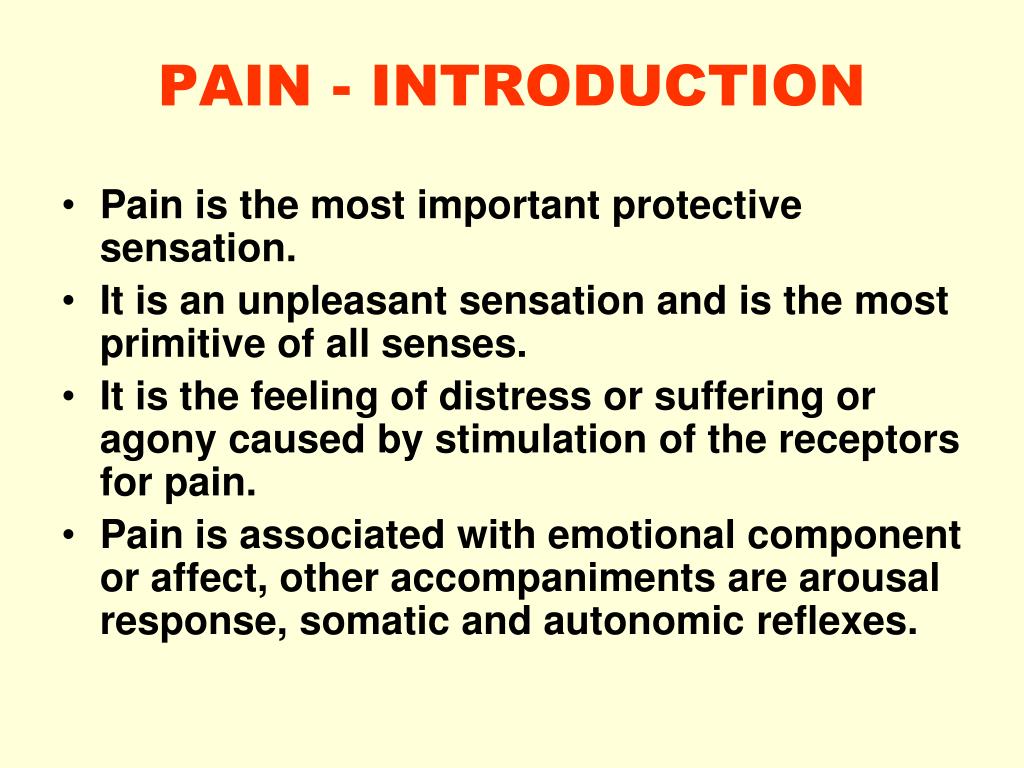 PAIN - INTRODUCTION

• Pain is the most important protective sensation.
• It is an unpleasant sensation and is the most primitive of all senses.
• It is the feeling of distress or suffering or agony caused by stimulation of the receptors for pain.
• Pain is associated with emotional component or affect, other accompaniments are arousal response, somatic and autonomic reflexes.